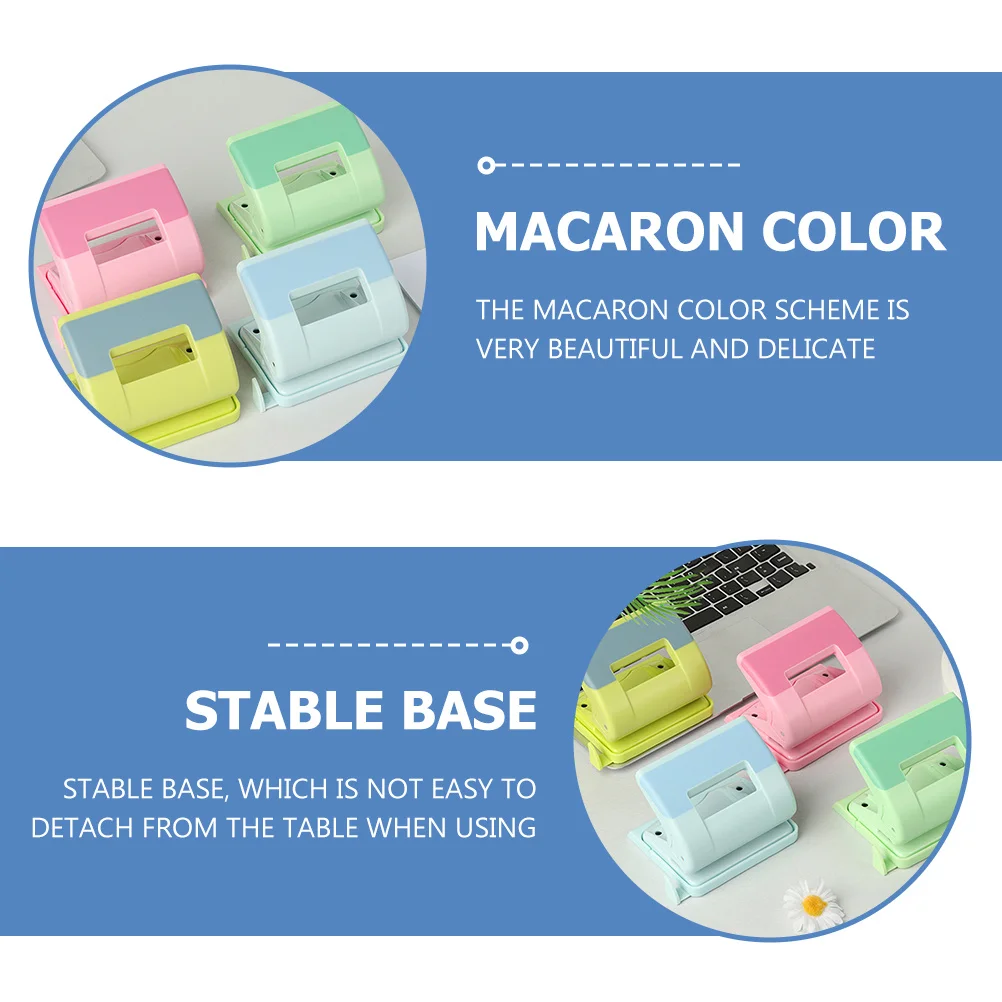 MACARON COLOR

THE MACARON COLOR SCHEME IS VERY BEAUTIFUL AND DELICATE

STABLE BASE

STABLE BASE, WHICH IS NOT EASY TO DETACH FROM THE TABLE WHEN USING